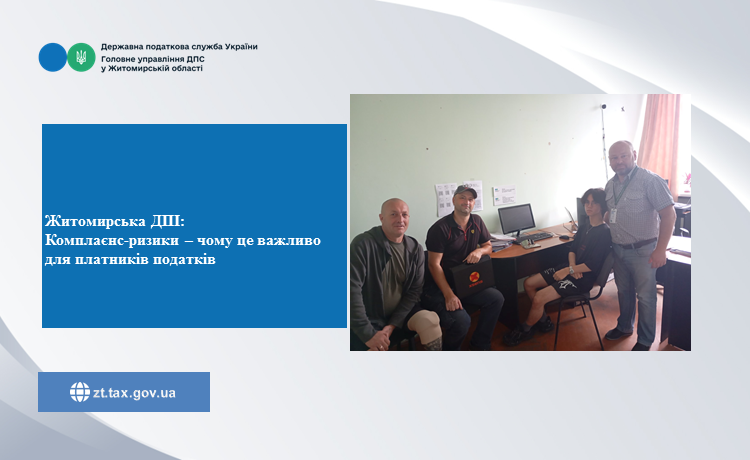 Державна податкова служба України
Головне управління ДПС
у Житомирській області

Житомирська ДПІ:
Комплаєнс-ризики – чому це важливо для платників податків

zt.tax.gov.ua